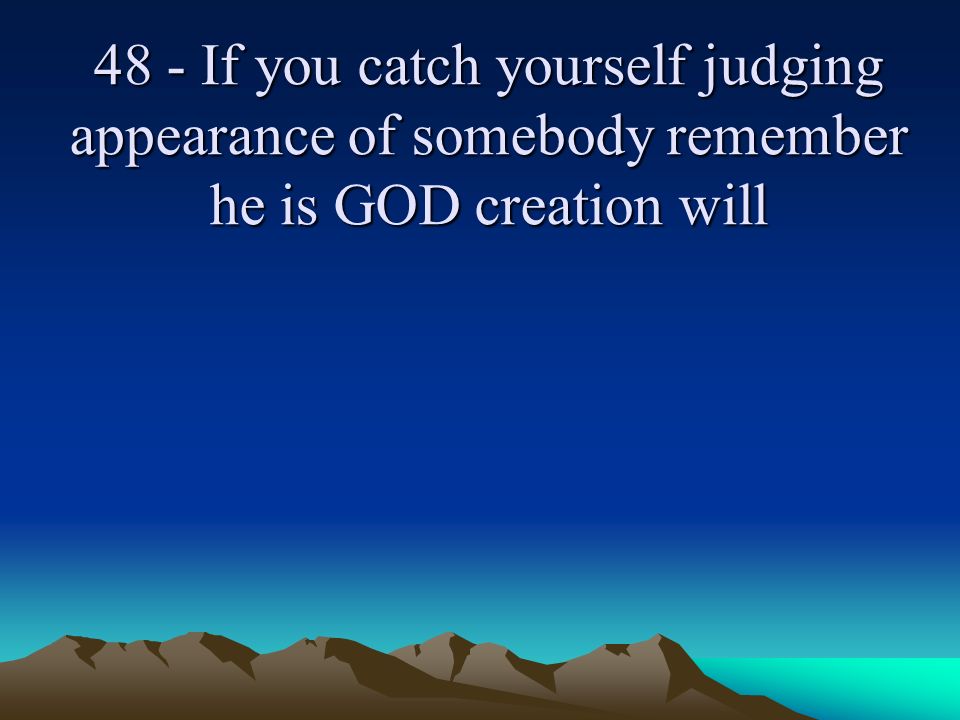 48 - If you catch yourself judging appearance of somebody remember he is GOD creation will